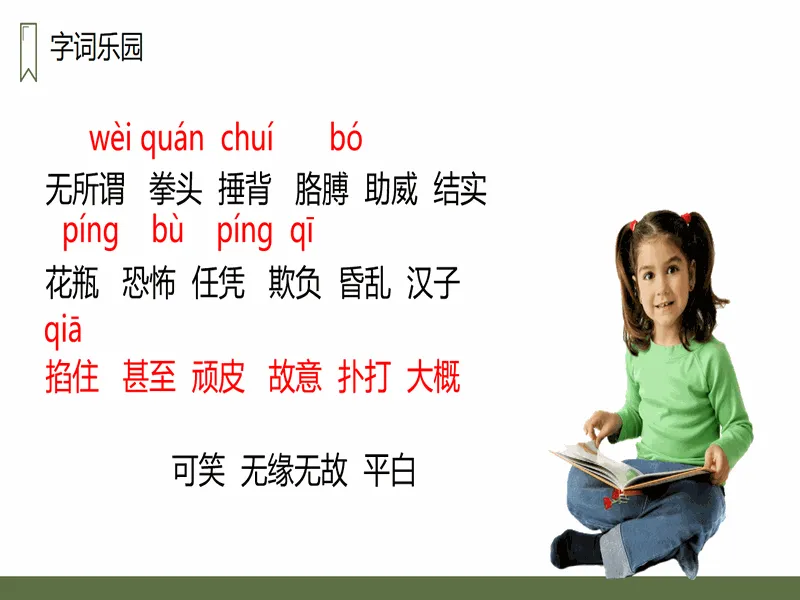 字词乐园

wèi quán chuí bó

无所谓 拳头 捶背 胳膊 助威 结实

píng bù píng qī

花瓶 恐怖 任凭 欺负 昏乱 汉子

qiā

掐住 甚至 顽皮 故意 扑打 大概

可笑 无缘无故 平白